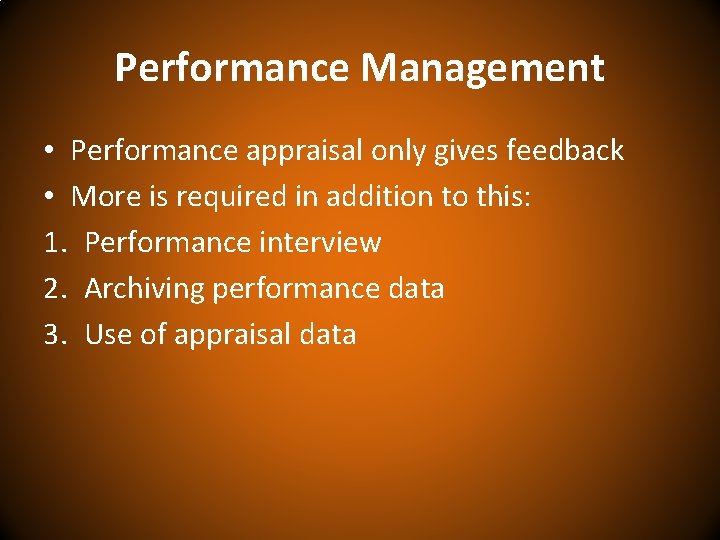 Performance Management

• Performance appraisal only gives feedback
• More is required in addition to this:
1. Performance interview
2. Archiving performance data
3. Use of appraisal data